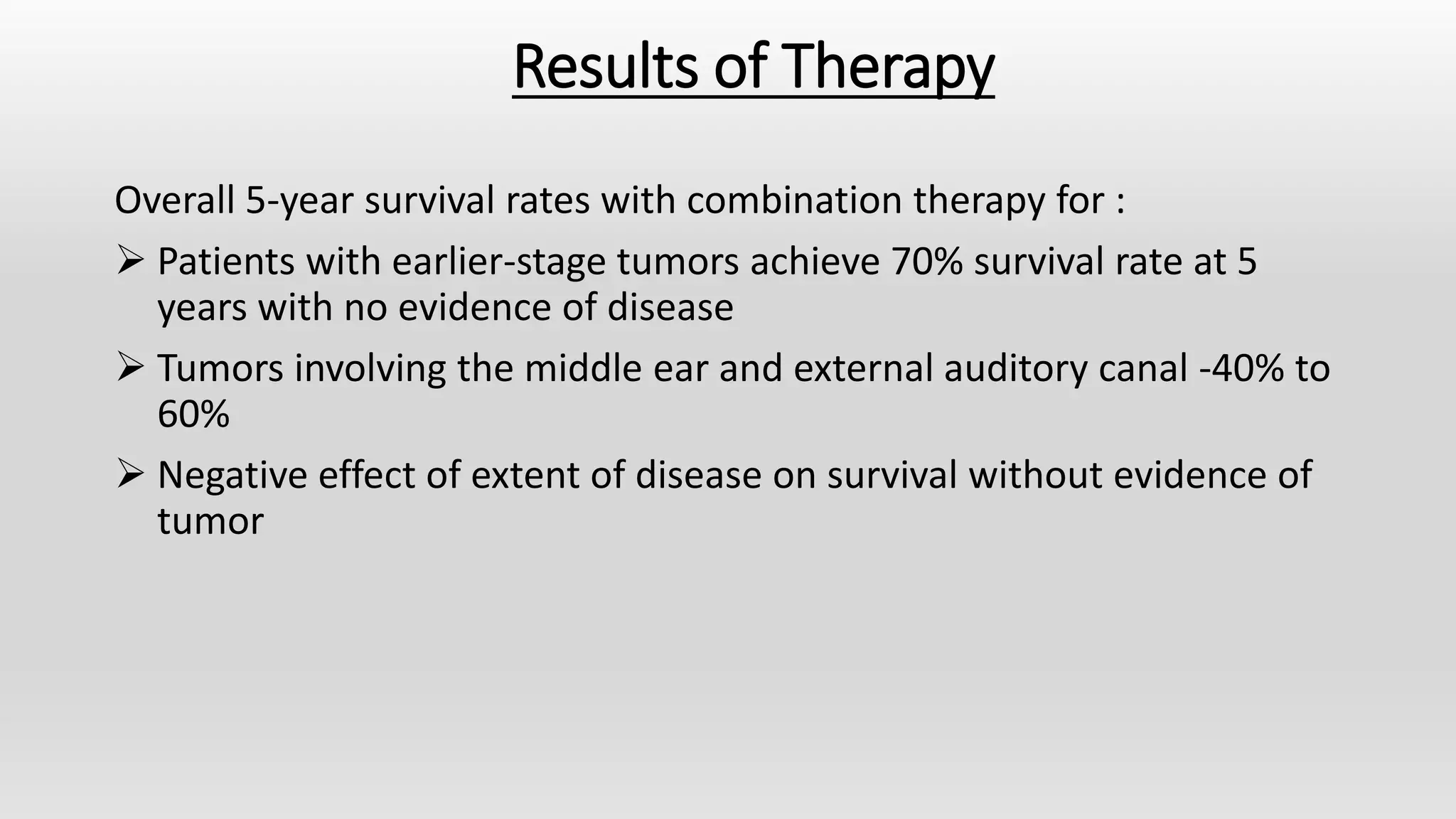 Results of Therapy

Overall 5-year survival rates with combination therapy for :

➢ Patients with earlier-stage tumors achieve 70% survival rate at 5 years with no evidence of disease

➢ Tumors involving the middle ear and external auditory canal -40% to 60%

➢ Negative effect of extent of disease on survival without evidence of tumor